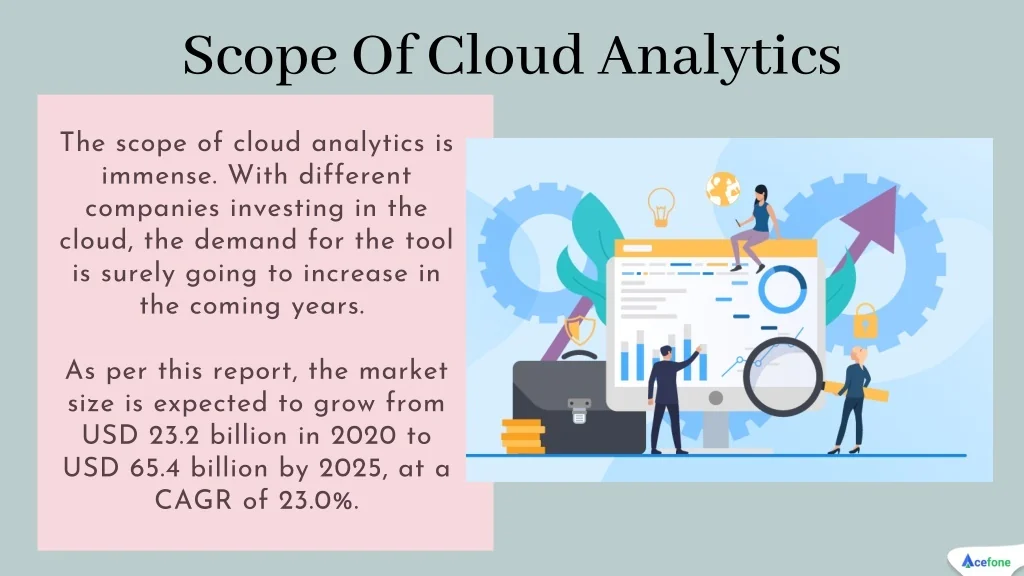 Scope Of Cloud Analytics

The scope of cloud analytics is immense. With different companies investing in the cloud, the demand for the tool is surely going to increase in the coming years.

As per this report, the market size is expected to grow from USD 23.2 billion in 2020 to USD 65.4 billion by 2025, at a CAGR of 23.0%.

Acefone